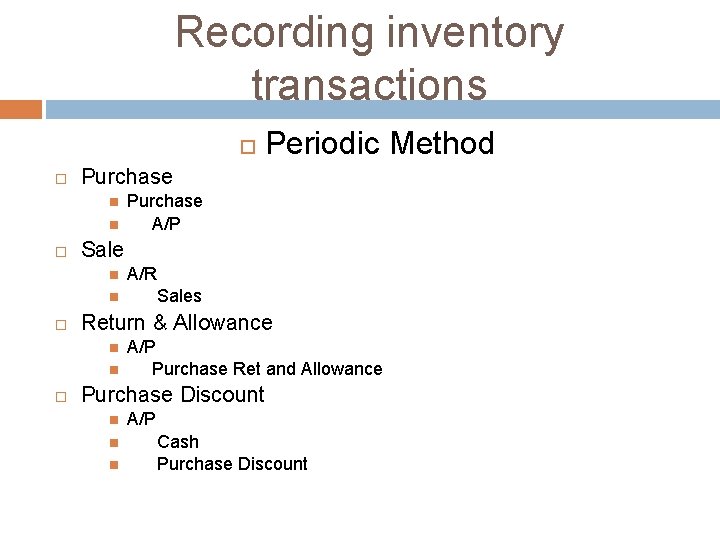 Recording inventory transactions

☐ Periodic Method

☐ Purchase
• Purchase
• A/P
☐ Sale
• A/R
• Sales
☐ Return & Allowance
• A/P
• Purchase Ret and Allowance
☐ Purchase Discount
• A/P
• Cash
• Purchase Discount